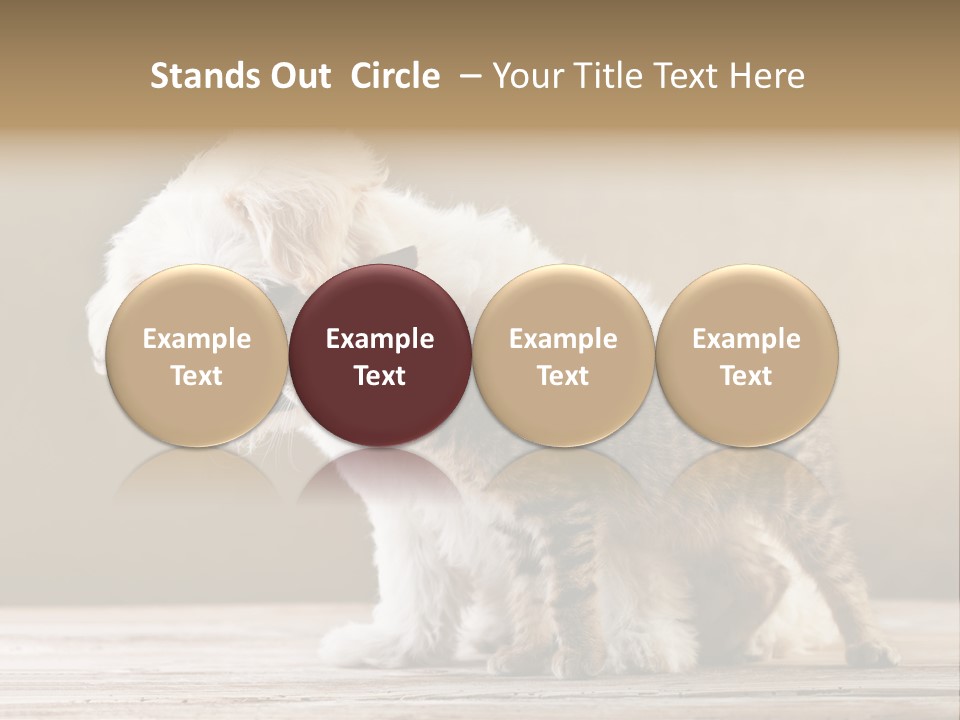 Stands Out Circle – Your Title Text Here

Example Text

Example Text

Example Text

Example Text